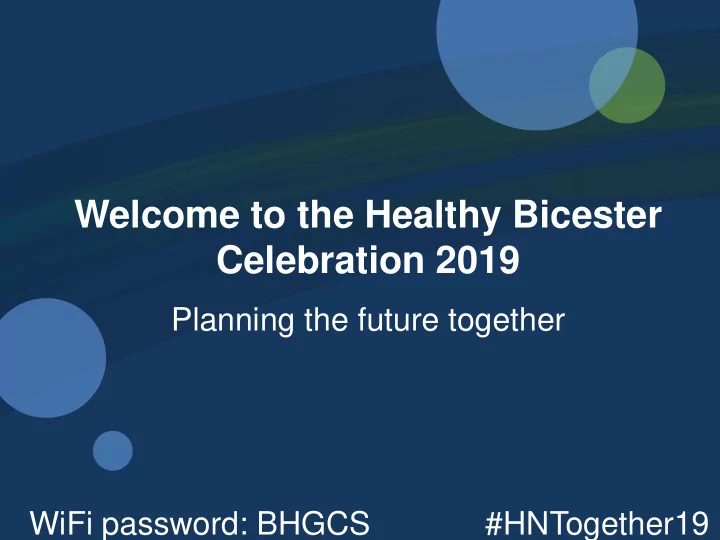 Welcome to the Healthy Bicester Celebration 2019

Planning the future together

WiFi password: BHGCS

#HNTogether19